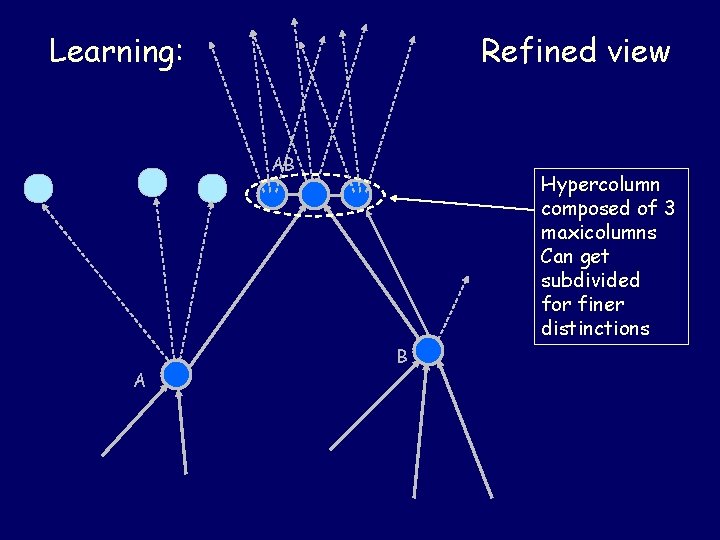 Learning:

Refined view

AB

Hypercolumn composed of 3 maxicolumns Can get subdivided for finer distinctions

A

B